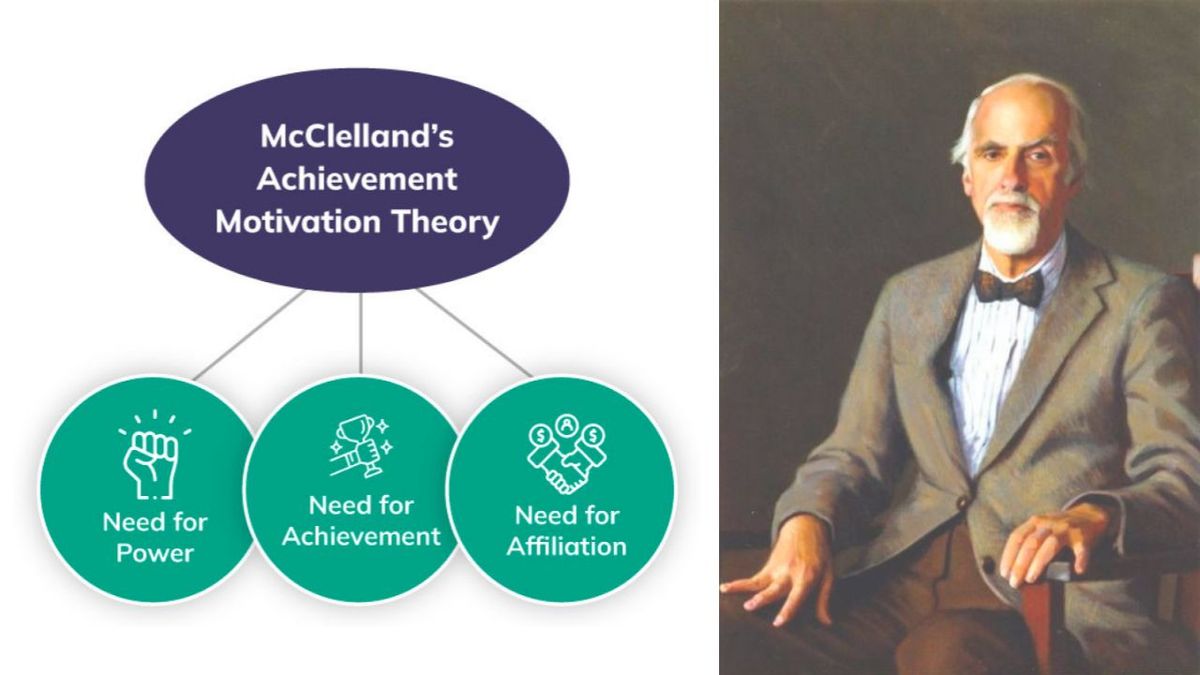 McClelland's Achievement Motivation Theory

Need for Power

Need for Achievement

Need for Affiliation